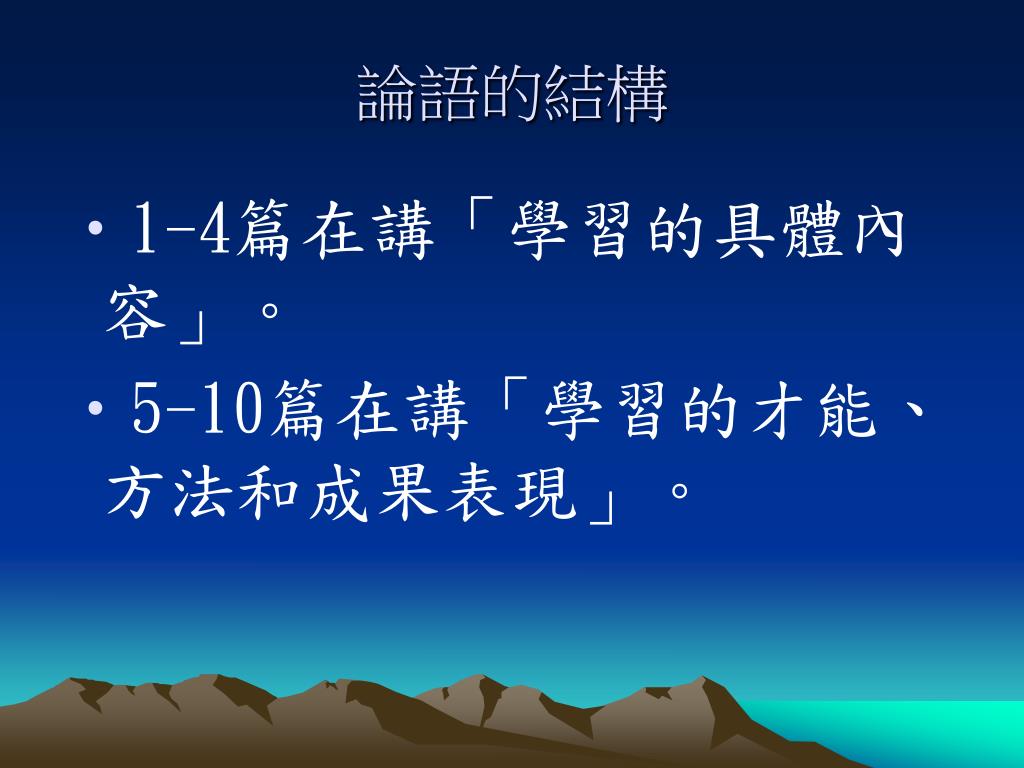 論語的結構

• 1-4篇在講「學習的具體內容」。

• 5-10篇在講「學習的才能、方法和成果表現」。